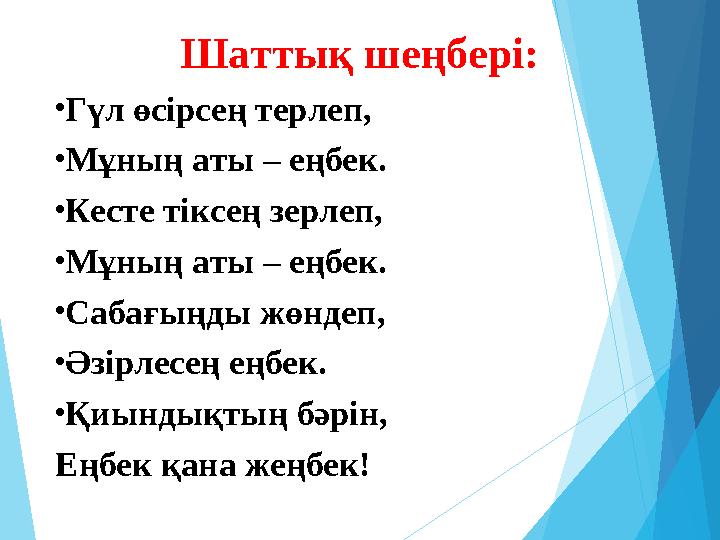 Шаттық шеңбері:

•Гүл өсірсең терлеп,

•Мұның аты – еңбек.

•Кесте тіксең зерлеп,

•Мұның аты – еңбек.

•Сабағыңды жөндеп,

•Әзірлесең еңбек.

•Қиындықтың бәрін,

Еңбек қана жеңбек!